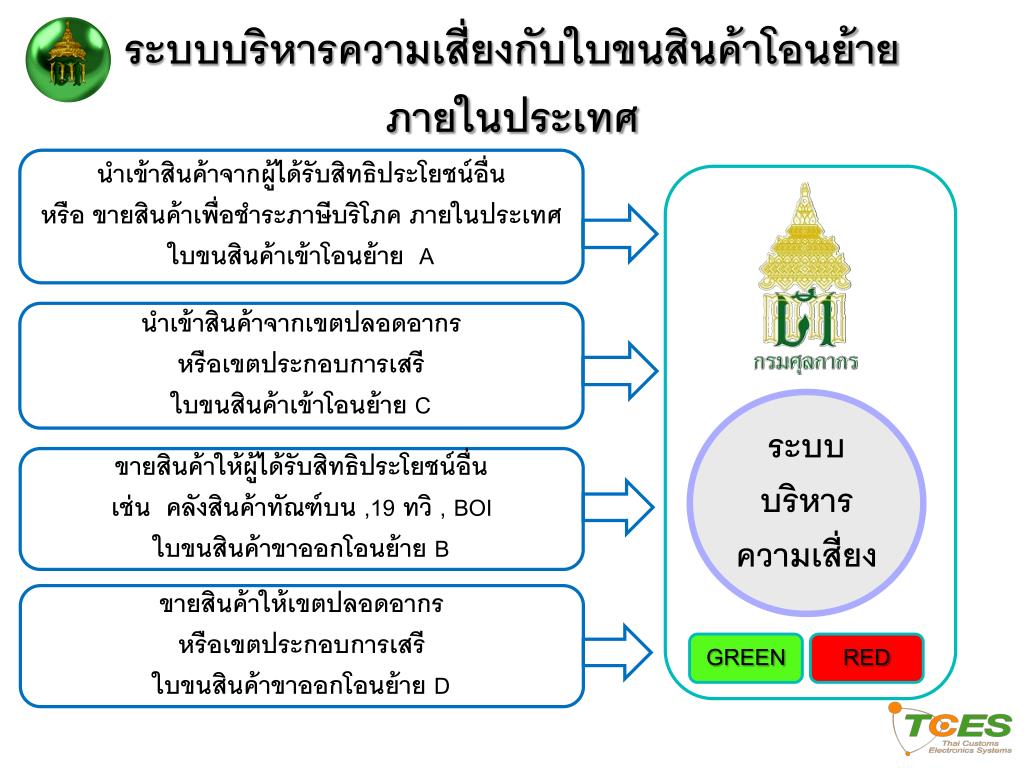 ระบบบริหารความเสี่ยงกับใบขนสินค้าโอนย้าย ภายในประเทศ

นำเข้าสินค้าจากผู้ได้รับสิทธิประโยชน์อื่น
หรือ ขายสินค้าเพื่อชำระภาษีบริโภค ภายในประเทศ
ใบขนสินค้าเข้าโอนย้าย A

นำเข้าสินค้าจากเขตปลอดอากร
หรือเขตประกอบการเสรี
ใบขนสินค้าเข้าโอนย้าย C

ขายสินค้าให้ผู้ได้รับสิทธิประโยชน์อื่น
เช่น คลังสินค้าทัณฑ์บน ,19 ทวิ , BOI
ใบขนสินค้าขาออกโอนย้าย B

ขายสินค้าให้เขตปลอดอากร
หรือเขตประกอบการเสรี
ใบขนสินค้าขาออกโอนย้าย D

กรมศุลกากร

ระบบ
บริหาร
ความเสี่ยง

GREEN

RED

TCES
Thai Customs Electronics Systems